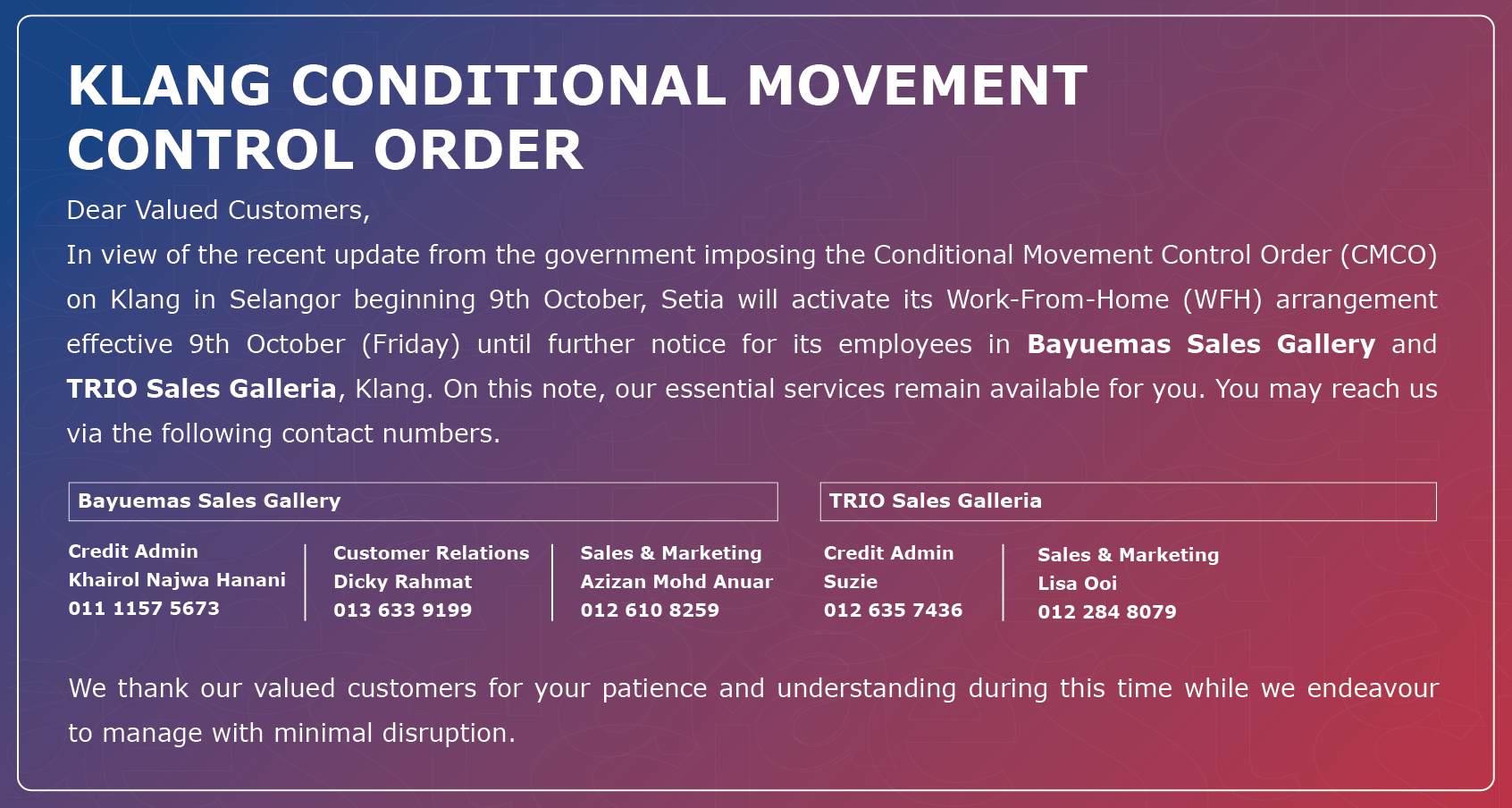 KLANG CONDITIONAL MOVEMENT CONTROL ORDER

Dear Valued Customers,

In view of the recent update from the government imposing the Conditional Movement Control Order (CMCO) on Klang in Selangor beginning 9th October, Setia will activate its Work-From-Home (WFH) arrangement effective 9th October (Friday) until further notice for its employees in Bayuemas Sales Gallery and TRIO Sales Galleria, Klang. On this note, our essential services remain available for you. You may reach us via the following contact numbers.

Bayuemas Sales Gallery

Credit Admin
Khairol Najwa Hanani
011 1157 5673

Customer Relations
Dicky Rahmat
013 633 9199

Sales & Marketing
Azizan Mohd Anuar
012 610 8259

TRIO Sales Galleria

Credit Admin
Suzie
012 635 7436

Sales & Marketing
Lisa Ooi
012 284 8079

We thank our valued customers for your patience and understanding during this time while we endeavour to manage with minimal disruption.